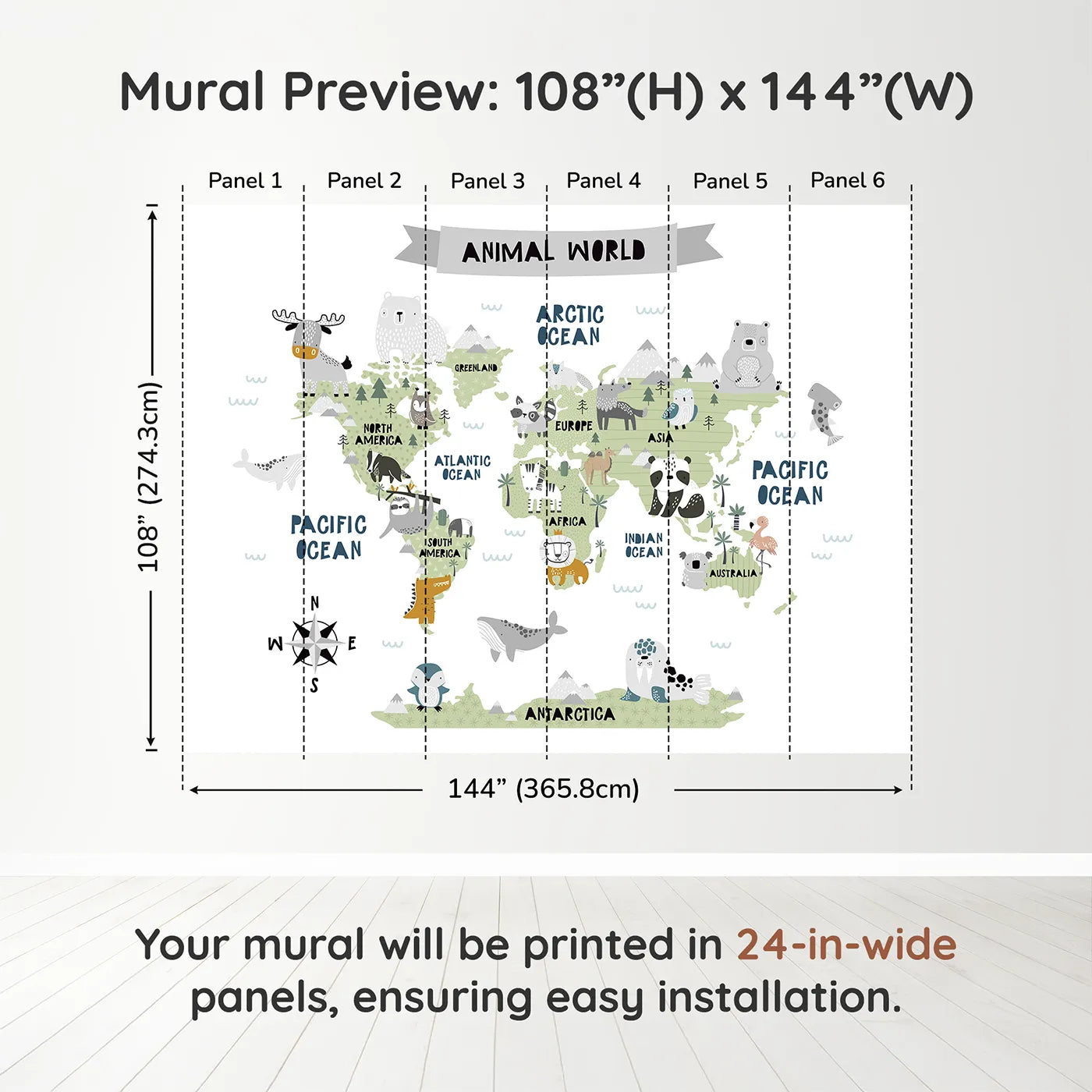 Mural Preview: 108”(H) x 144”(W)

Panel 1 Panel 2 Panel 3 Panel 4 Panel 5 Panel 6

108” (274.3cm)

ANIMAL WORLD

ARCTIC OCEAN

GREENLAND

NORTH AMERICA

EUROPE

ASIA

ATLANTIC OCEAN

PACIFIC OCEAN

PACIFIC OCEAN

AFRICA

SOUTH AMERICA

INDIAN OCEAN

AUSTRALIA

N
W E
S

ANTARCTICA

144” (365.8cm)

Your mural will be printed in 24-in-wide panels, ensuring easy installation.